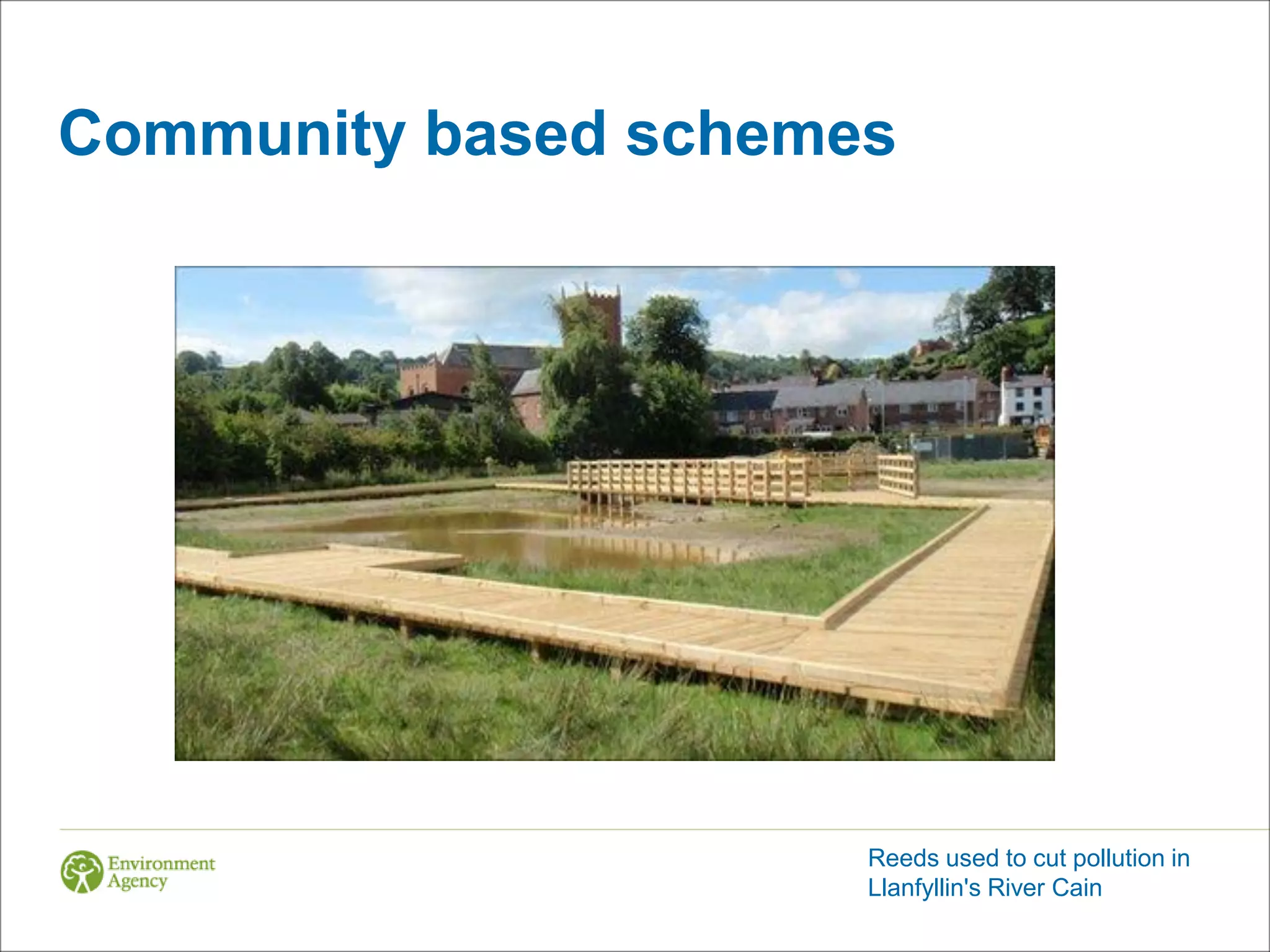 Community based schemes

Environment Agency

Reeds used to cut pollution in Llanfyllin's River Cain